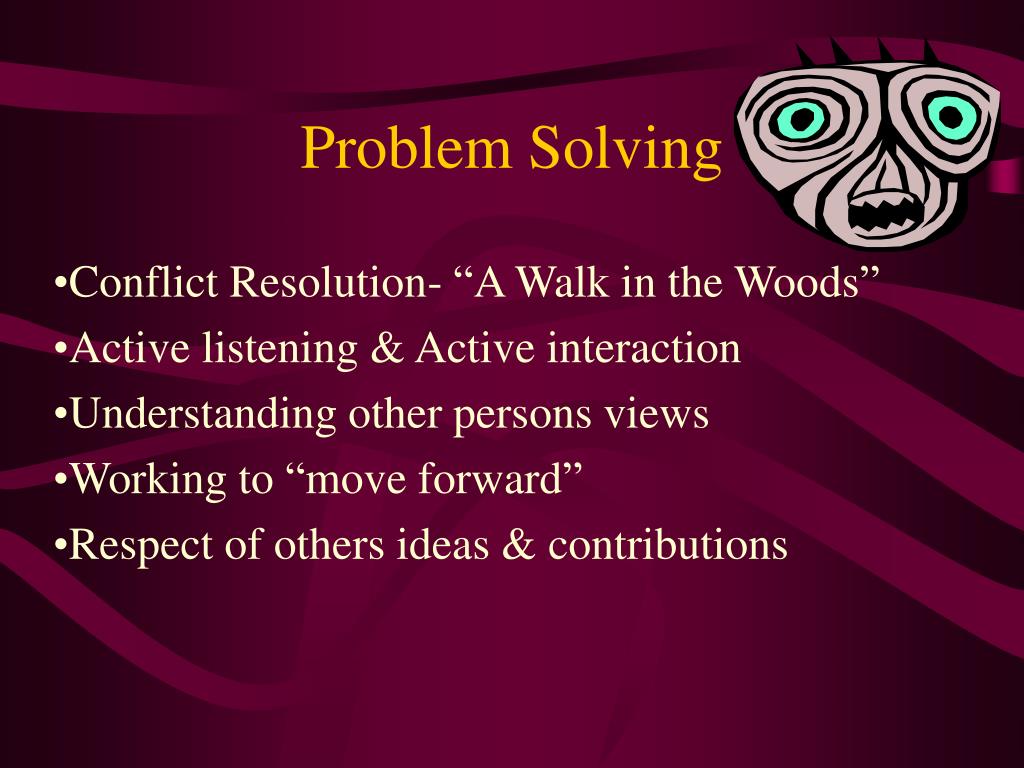 Problem Solving

•Conflict Resolution- “A Walk in the Woods”
•Active listening & Active interaction
•Understanding other persons views
•Working to “move forward”
•Respect of others ideas & contributions